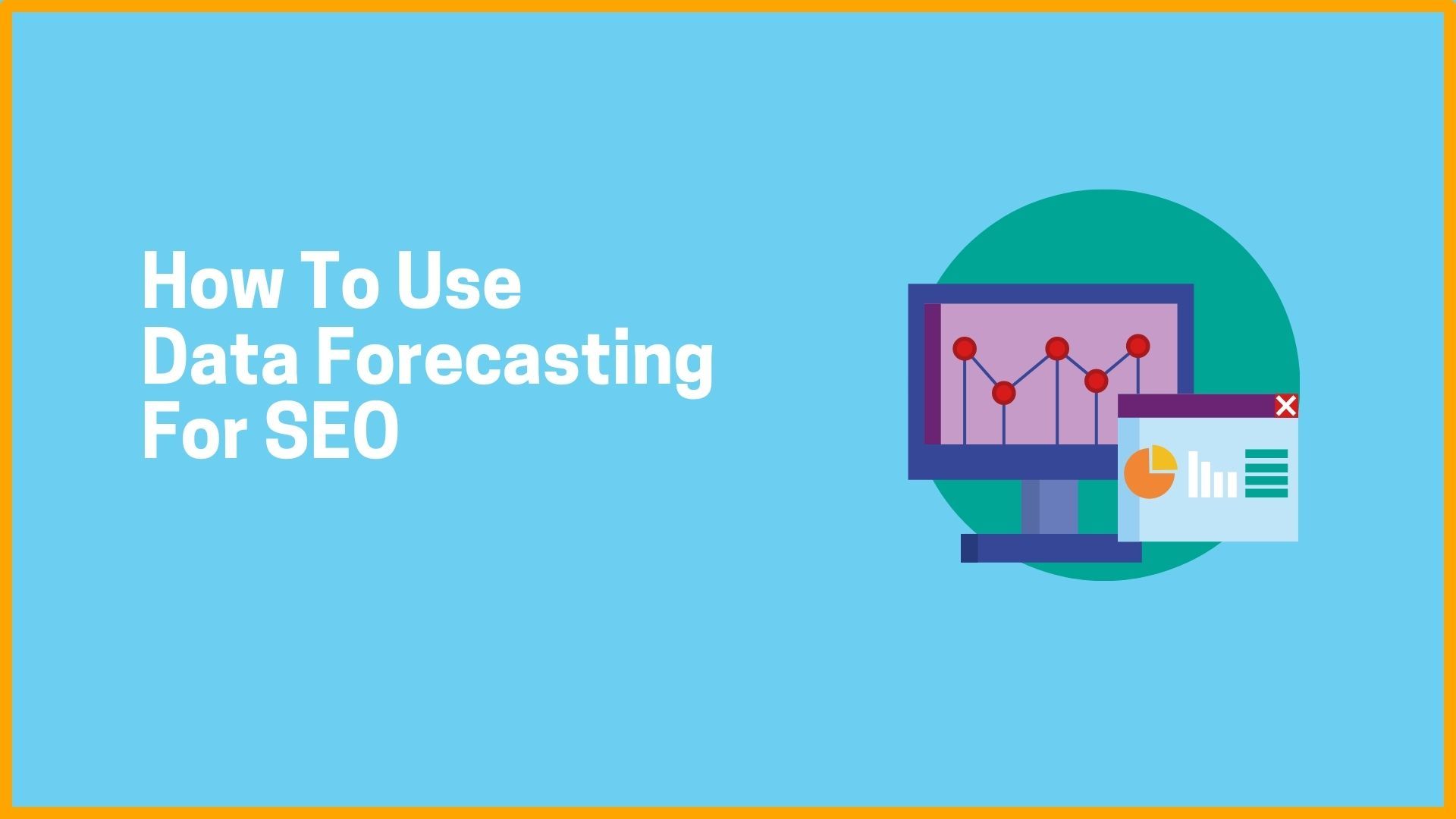 How To Use
Data Forecasting
For SEO